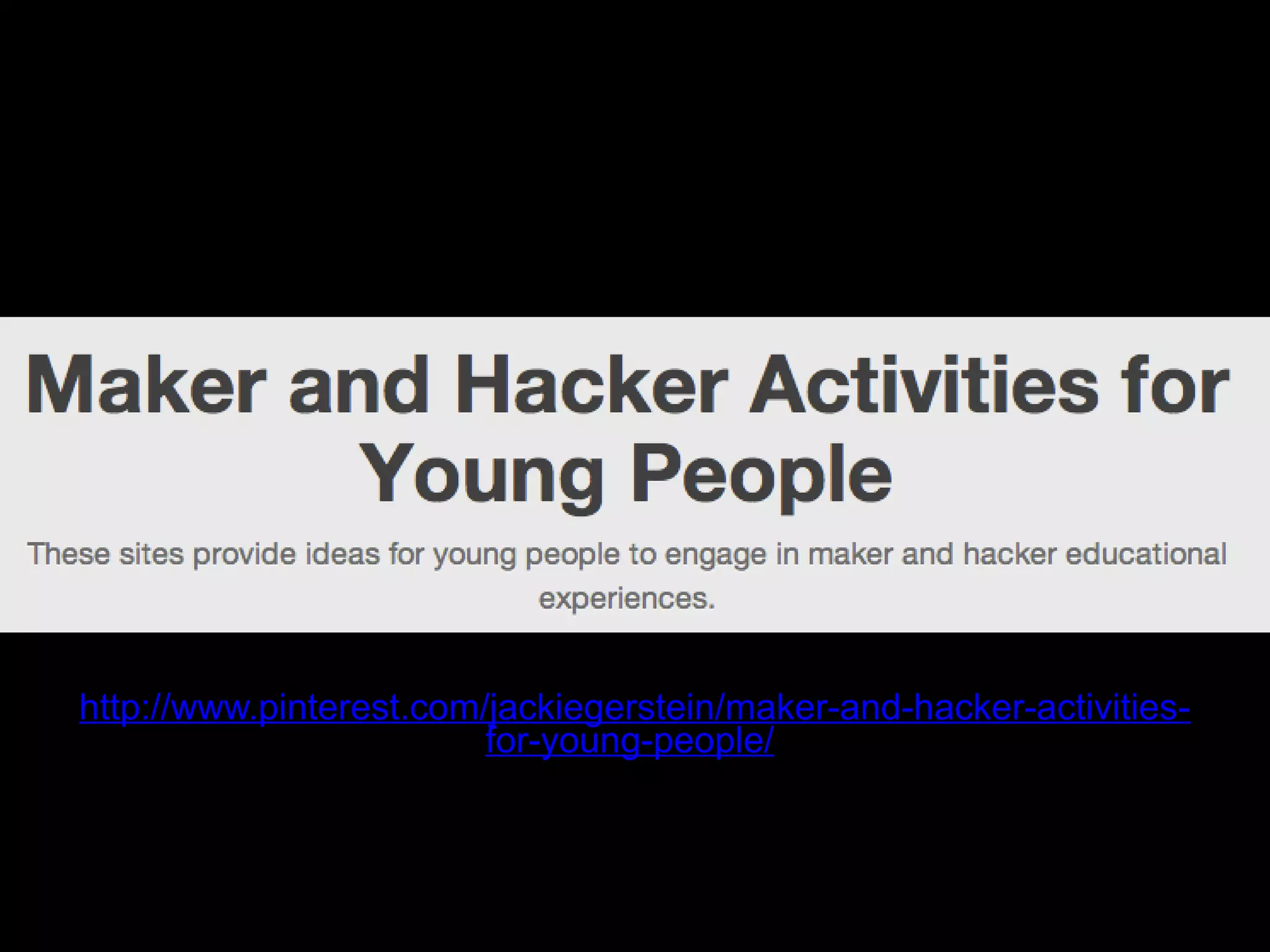 Maker and Hacker Activities for Young People

These sites provide ideas for young people to engage in maker and hacker educational experiences.

http://www.pinterest.com/jackiegerstein/maker-and-hacker-activities-for-young-people/